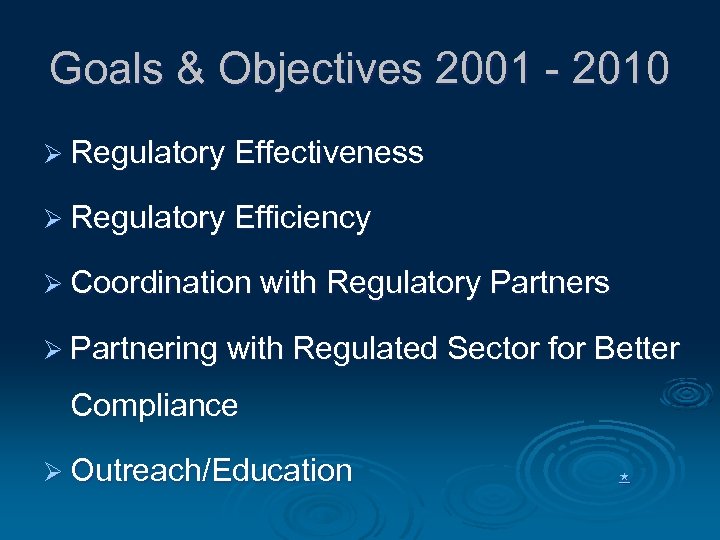 Goals & Objectives 2001 - 2010

➢ Regulatory Effectiveness

➢ Regulatory Efficiency

➢ Coordination with Regulatory Partners

➢ Partnering with Regulated Sector for Better Compliance

➢ Outreach/Education

★